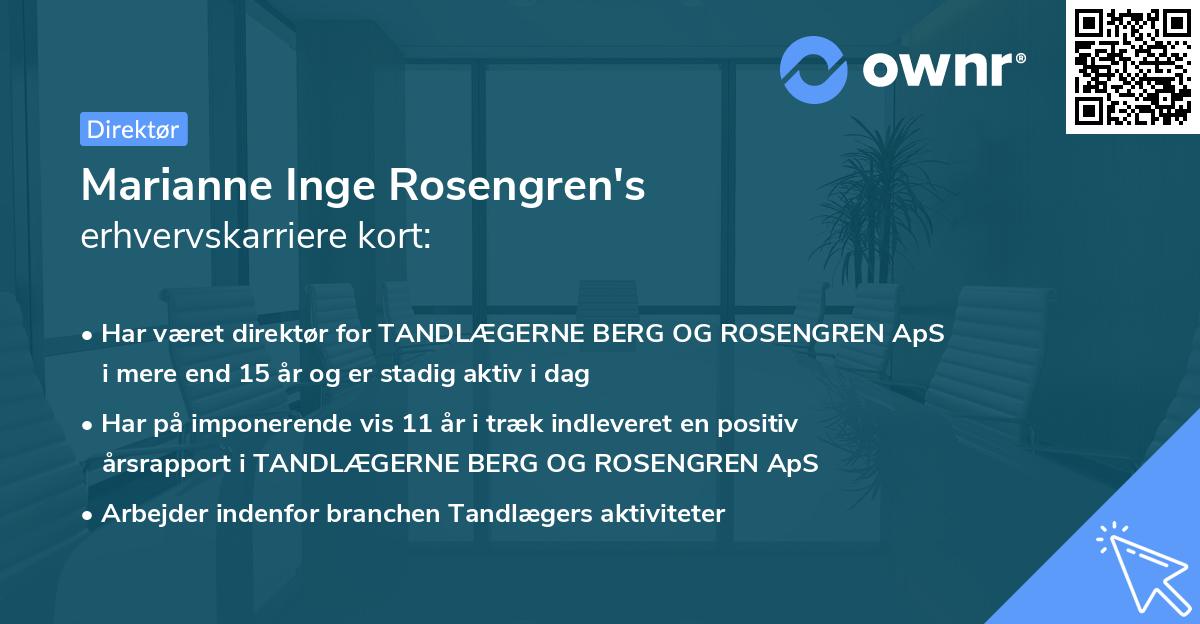 ownr®

Direktør

Marianne Inge Rosengren's
erhvervskarriere kort:

• Har været direktør for TANDLÆGERNE BERG OG ROSENGREN ApS i mere end 15 år og er stadig aktiv i dag
• Har på imponerende vis 11 år i træk indleveret en positiv årsrapport i TANDLÆGERNE BERG OG ROSENGREN ApS
• Arbejder indenfor branchen Tandlægers aktiviteter